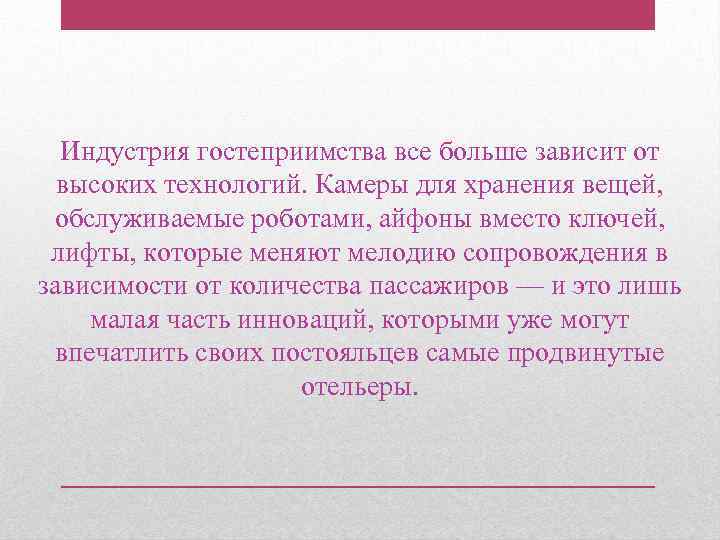 Индустрия гостеприимства все больше зависит от высоких технологий. Камеры для хранения вещей, обслуживаемые роботами, айфоны вместо ключей, лифты, которые меняют мелодию сопровождения в зависимости от количества пассажиров — и это лишь малая часть инноваций, которыми уже могут впечатлить своих постояльцев самые продвинутые отельеры.